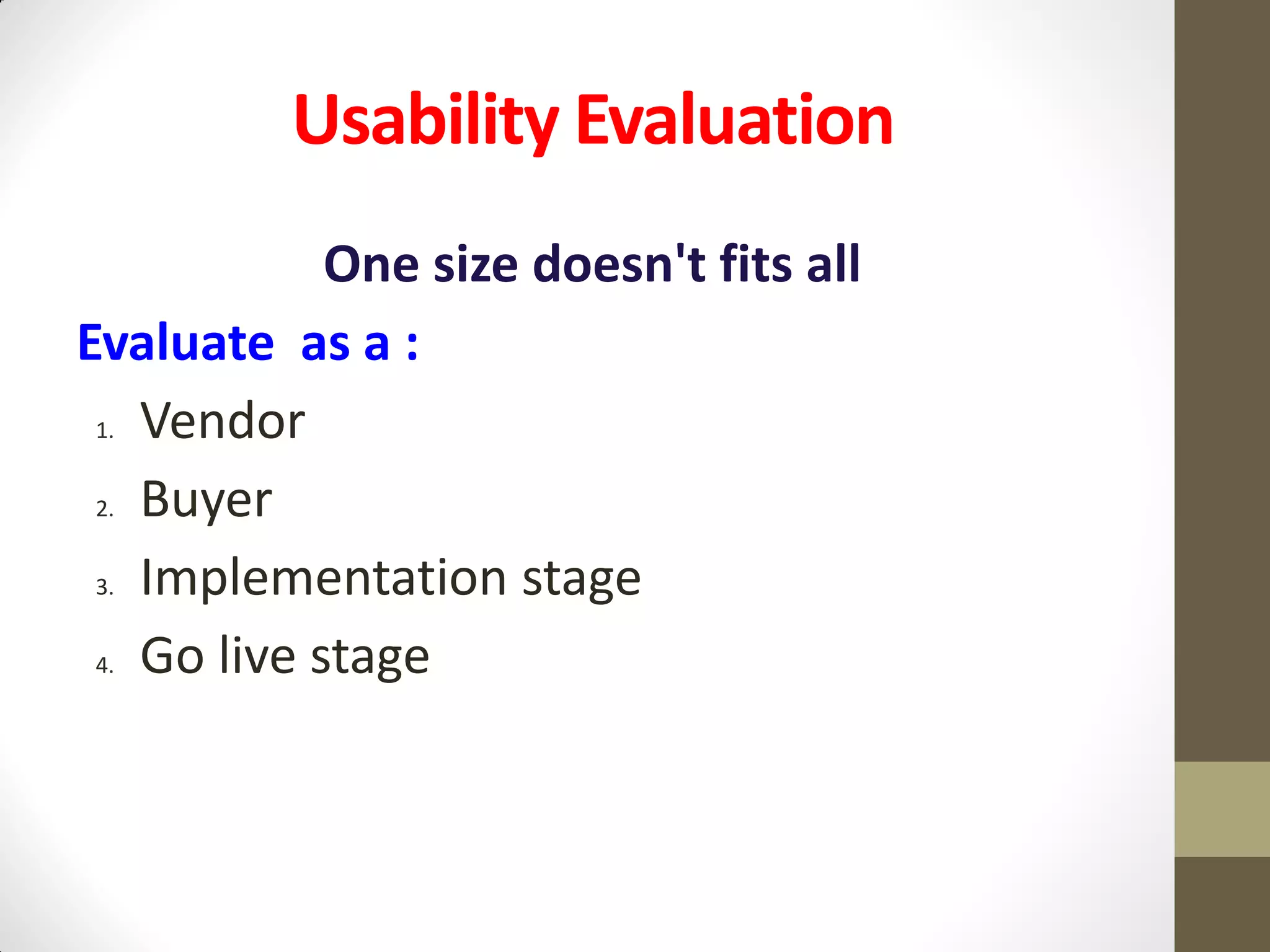 Usability Evaluation

One size doesn't fits all

Evaluate  as a :

1. Vendor
2. Buyer
3. Implementation stage
4. Go live stage